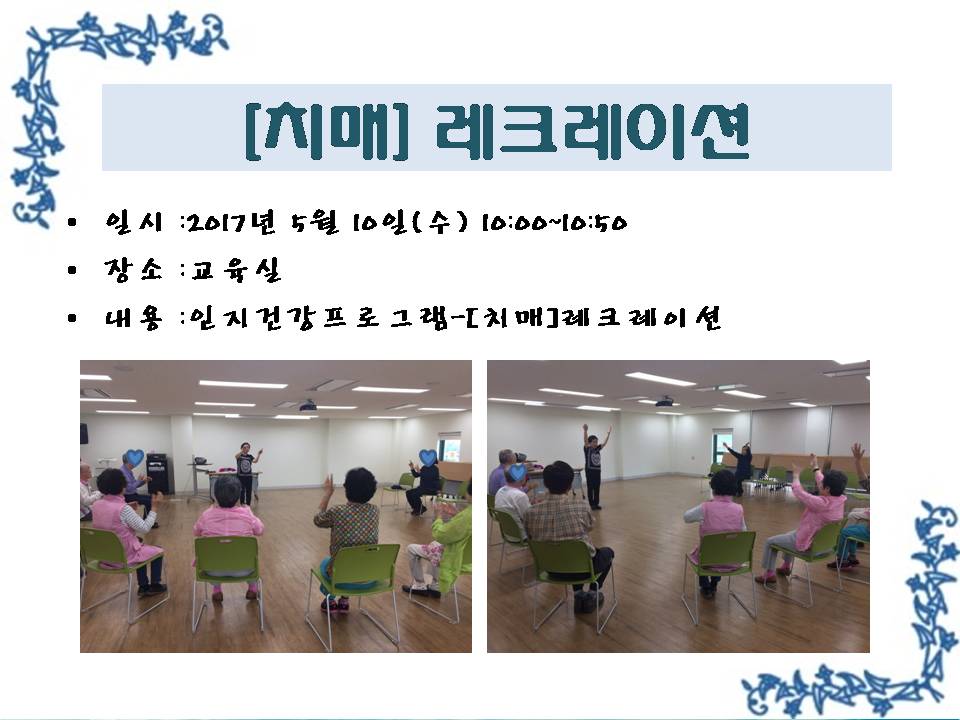 [치매] 레크레이션

• 일시 :2017년 5월 10일(수) 10:00~10:50
• 장소 :교육실
• 내용 :인지건강프로그램-[치매]레크레이션